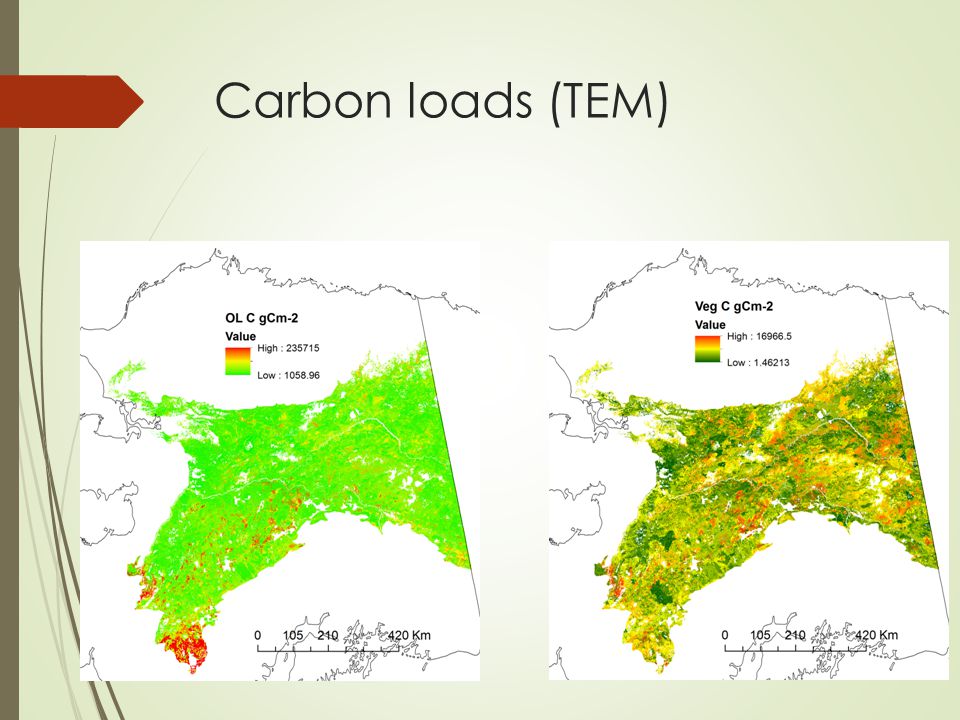 Carbon loads (TEM)

OL C gCm-2
Value
High : 235715
Low : 1058.96

0 105 210 420 Km

Veg C gCm-2
Value
High : 16966.5
Low : 1.46213

0 105 210 420 Km